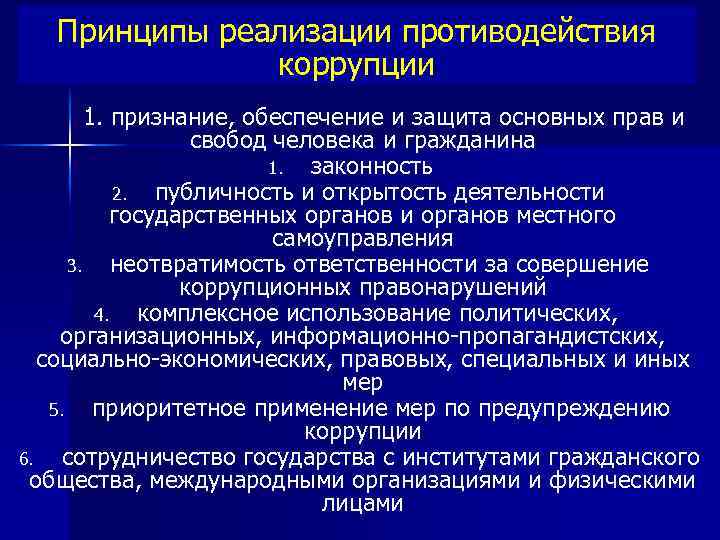 Принципы реализации противодействия коррупции

1. признание, обеспечение и защита основных прав и свобод человека и гражданина

1. законность

2. публичность и открытость деятельности государственных органов и органов местного самоуправления

3. неотвратимость ответственности за совершение коррупционных правонарушений

4. комплексное использование политических, организационных, информационно-пропагандистских, социально-экономических, правовых, специальных и иных мер

5. приоритетное применение мер по предупреждению коррупции

6. сотрудничество государства с институтами гражданского общества, международными организациями и физическими лицами